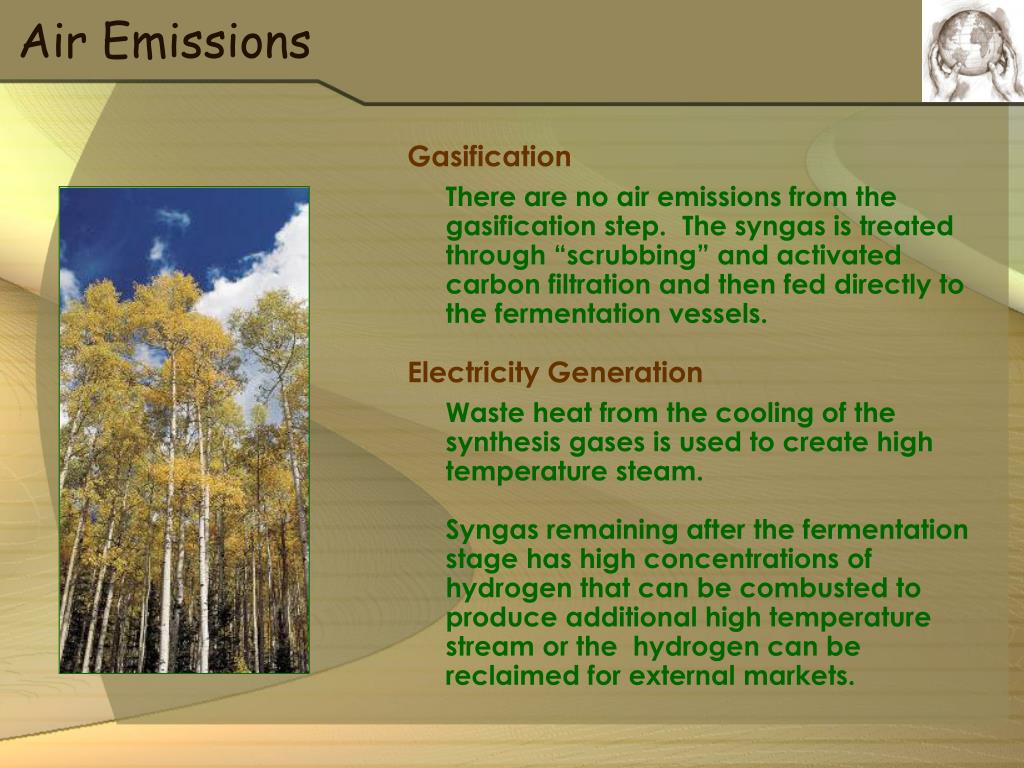 Air Emissions

Gasification

There are no air emissions from the gasification step. The syngas is treated through “scrubbing” and activated carbon filtration and then fed directly to the fermentation vessels.

Electricity Generation

Waste heat from the cooling of the synthesis gases is used to create high temperature steam.

Syngas remaining after the fermentation stage has high concentrations of hydrogen that can be combusted to produce additional high temperature stream or the hydrogen can be reclaimed for external markets.